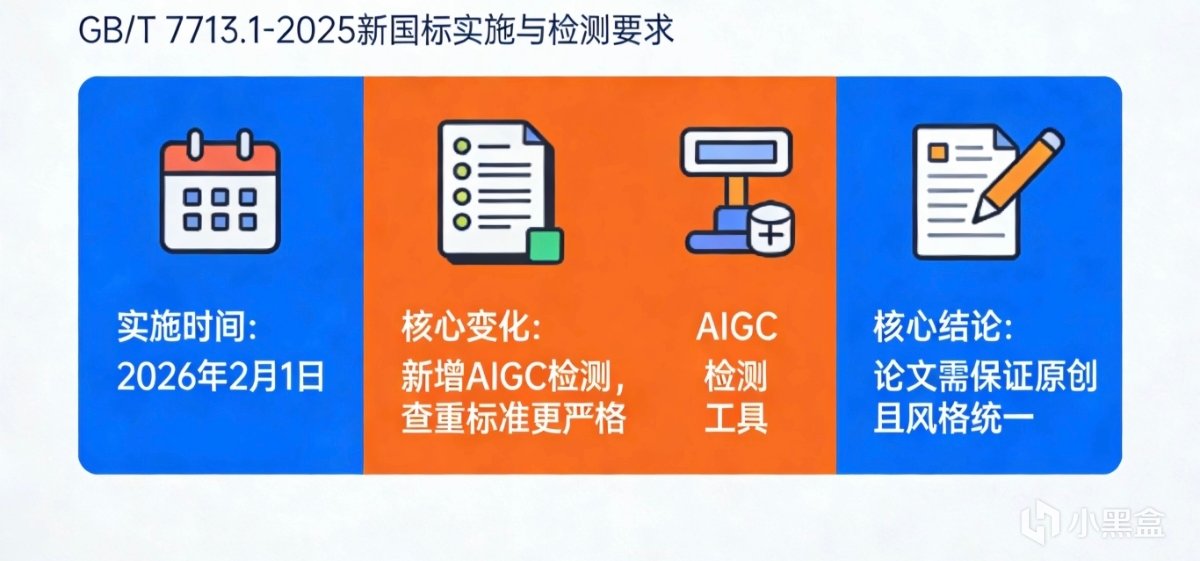 GB/T 7713.1-2025新国标实施与检测要求

实施时间:
2026年2月1日

核心变化:
新增AIGC检测，
查重标准更严格

AIGC
检测
工具

核心结论:
论文需保证原创
且风格统一

小黑盒